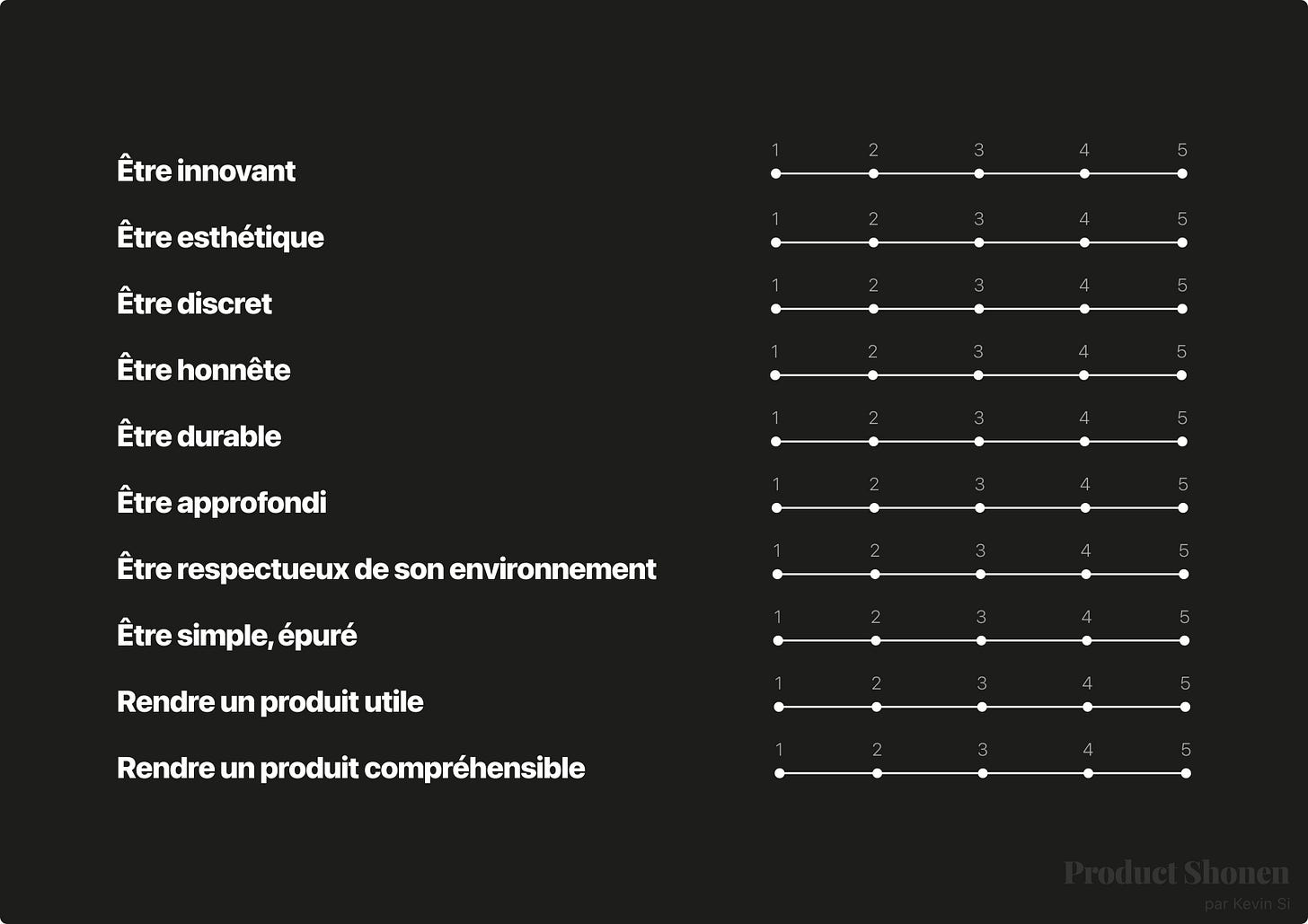 Être innovant 1 2 3 4 5

Être esthétique 1 2 3 4 5

Être discret 1 2 3 4 5

Être honnête 1 2 3 4 5

Être durable 1 2 3 4 5

Être approfondi 1 2 3 4 5

Être respectueux de son environnement 1 2 3 4 5

Être simple, épuré 1 2 3 4 5

Rendre un produit utile 1 2 3 4 5

Rendre un produit compréhensible 1 2 3 4 5

Product Shonen
par Kevin Si